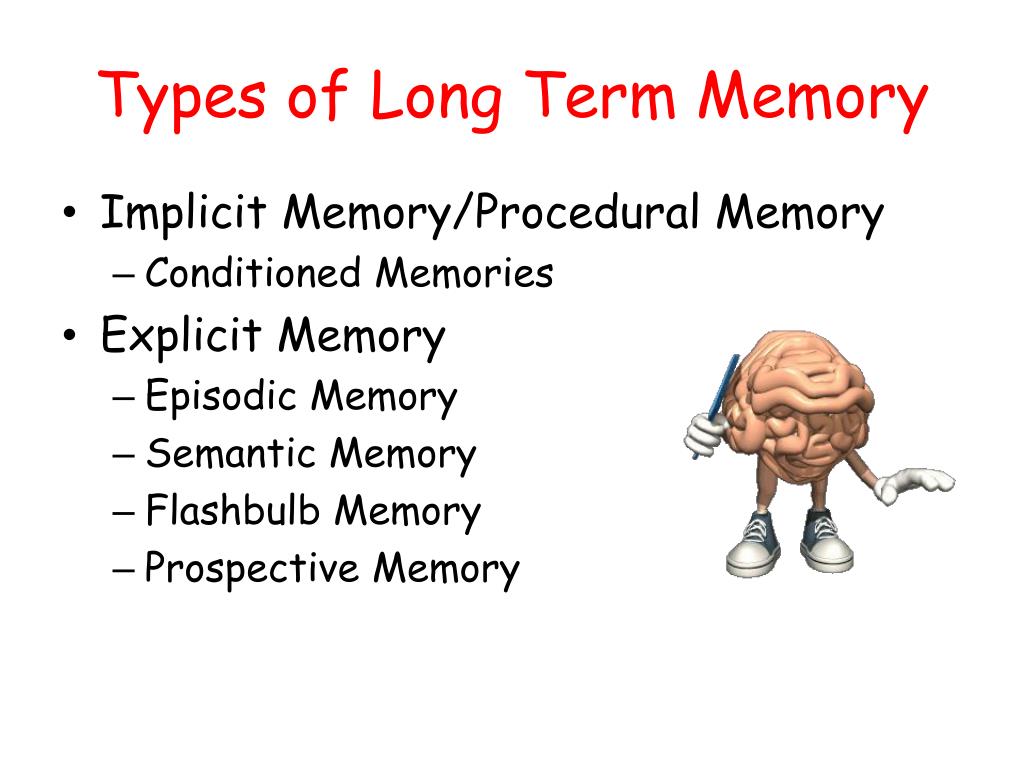 Types of Long Term Memory

• Implicit Memory/Procedural Memory
– Conditioned Memories
• Explicit Memory
– Episodic Memory
– Semantic Memory
– Flashbulb Memory
– Prospective Memory